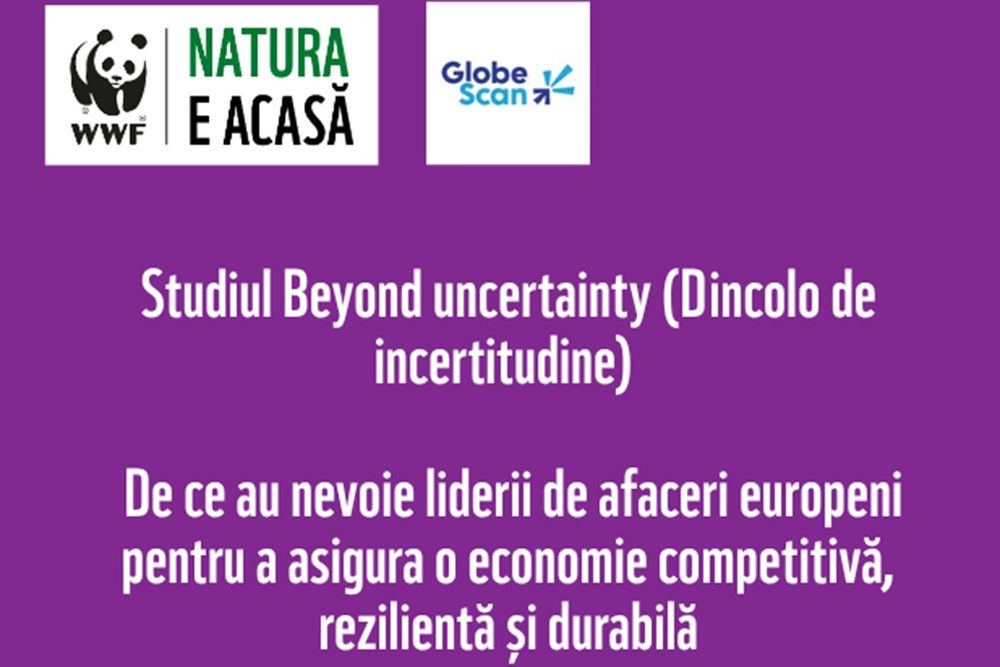 WWF

NATURA E ACASĂ

Globe Scan

Studiul Beyond uncertainty (Dincolo de incertitudine)

De ce au nevoie liderii de afaceri europeni pentru a asigura o economie competitivă, rezilientă și durabilă